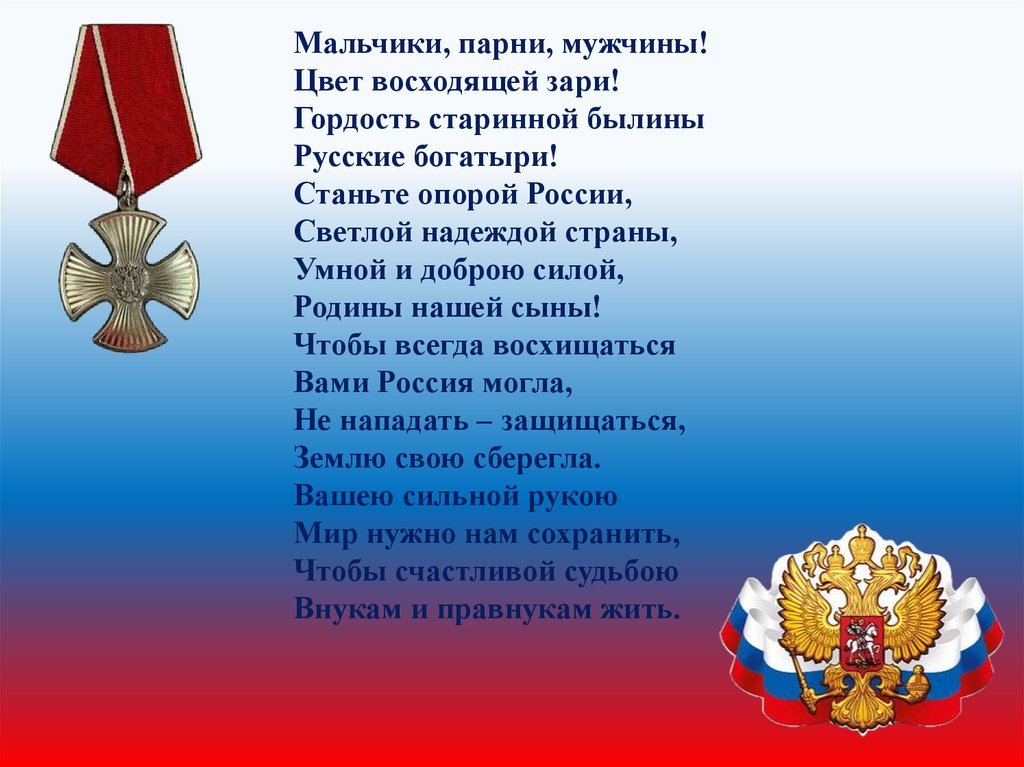 Мальчики, парни, мужчины!
Цвет восходящей зари!
Гордость старинной былины
Русские богатыри!
Станьте опорой России,
Светлой надеждой страны,
Умной и доброю силой,
Родины нашей сыны!
Чтобы всегда восхищаться
Вами Россия могла,
Не нападать – защищаться,
Землю свою сберегла.
Вашею сильной рукою
Мир нужно нам сохранить,
Чтобы счастливой судьбою
Внукам и правнукам жить.